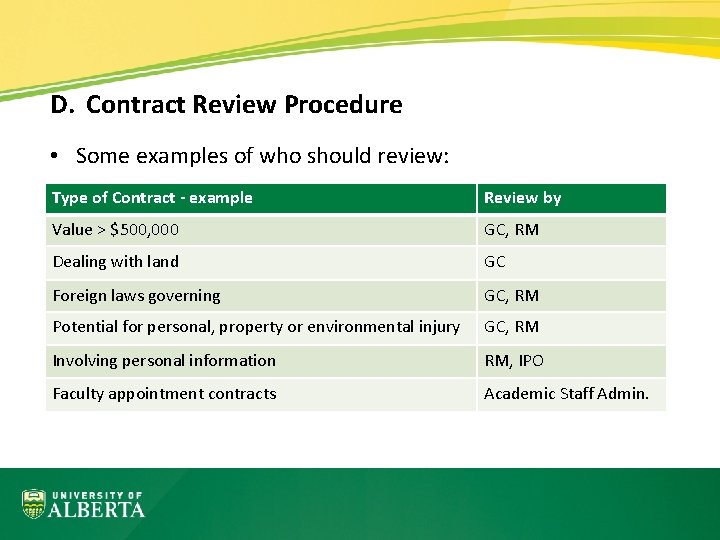 D. Contract Review Procedure

• Some examples of who should review:

| Type of Contract - example | Review by |
|---|---|
| Value > $500,000 | GC, RM |
| Dealing with land | GC |
| Foreign laws governing | GC, RM |
| Potential for personal, property or environmental injury | GC, RM |
| Involving personal information | RM, IPO |
| Faculty appointment contracts | Academic Staff Admin. |

UNIVERSITY OF ALBERTA